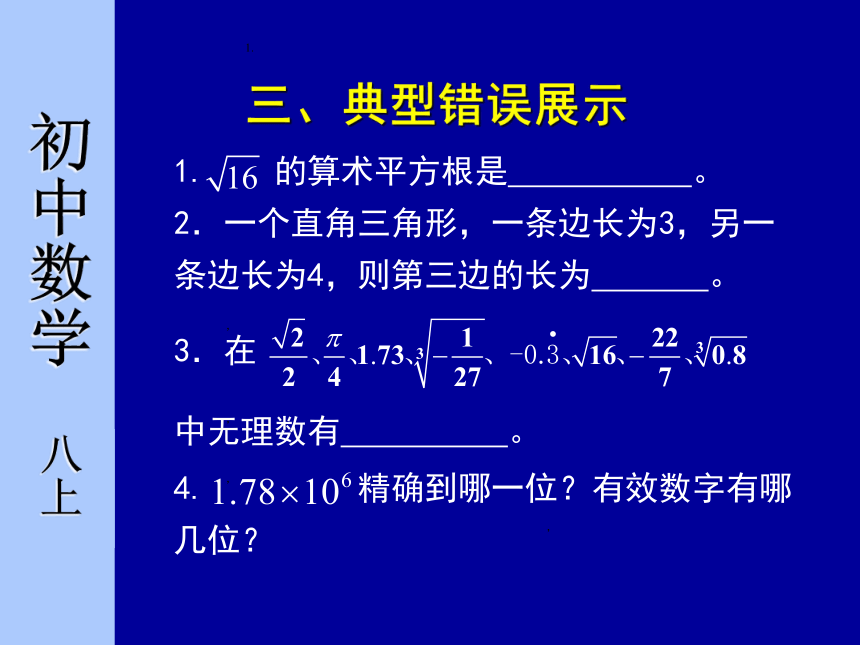 初中数学

八上

三、典型错误展示

1. $\sqrt{16}$ 的算术平方根是___________。

2．一个直角三角形，一条边长为3，另一条边长为4，则第三边的长为_______。

3．在 $\frac{\sqrt{2}}{2}$、$\frac{\pi}{4}$、$1.73$、$\sqrt[3]{-\frac{1}{27}}$、$-0.\dot{3}$、$\sqrt{16}$、$-\frac{22}{7}$、$\sqrt[3]{0.8}$

中无理数有__________。

4. $1.78\times10^{6}$ 精确到哪一位？有效数字有哪几位？